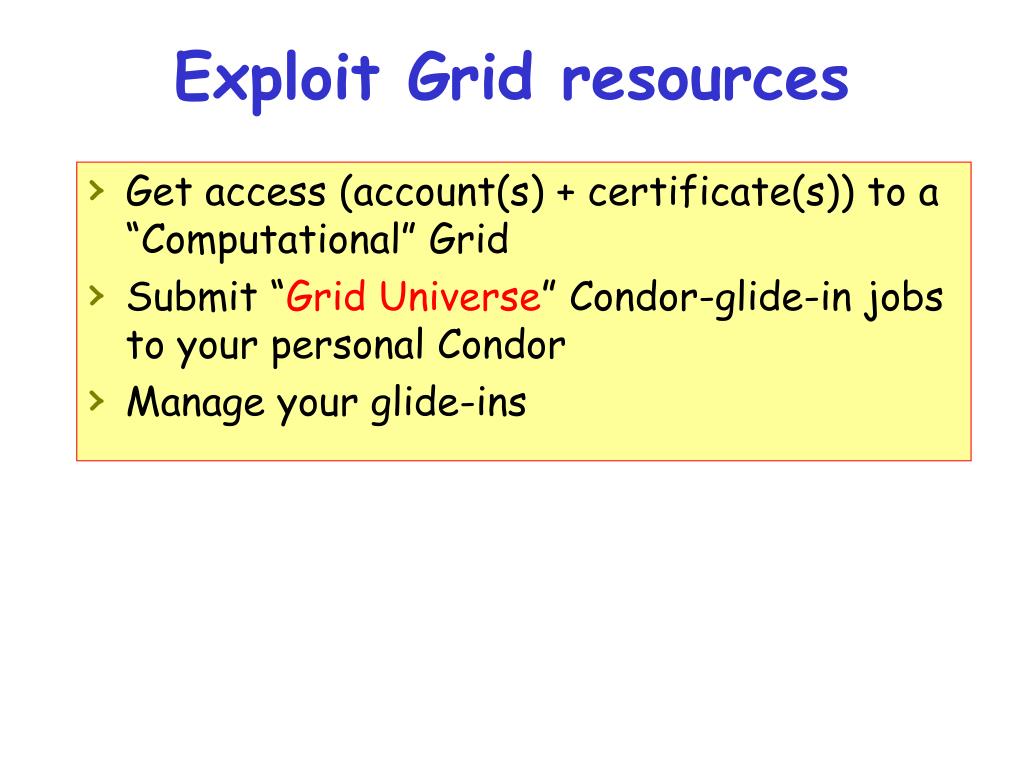 Exploit Grid resources

› Get access (account(s) + certificate(s)) to a “Computational” Grid
› Submit “Grid Universe” Condor-glide-in jobs to your personal Condor
› Manage your glide-ins